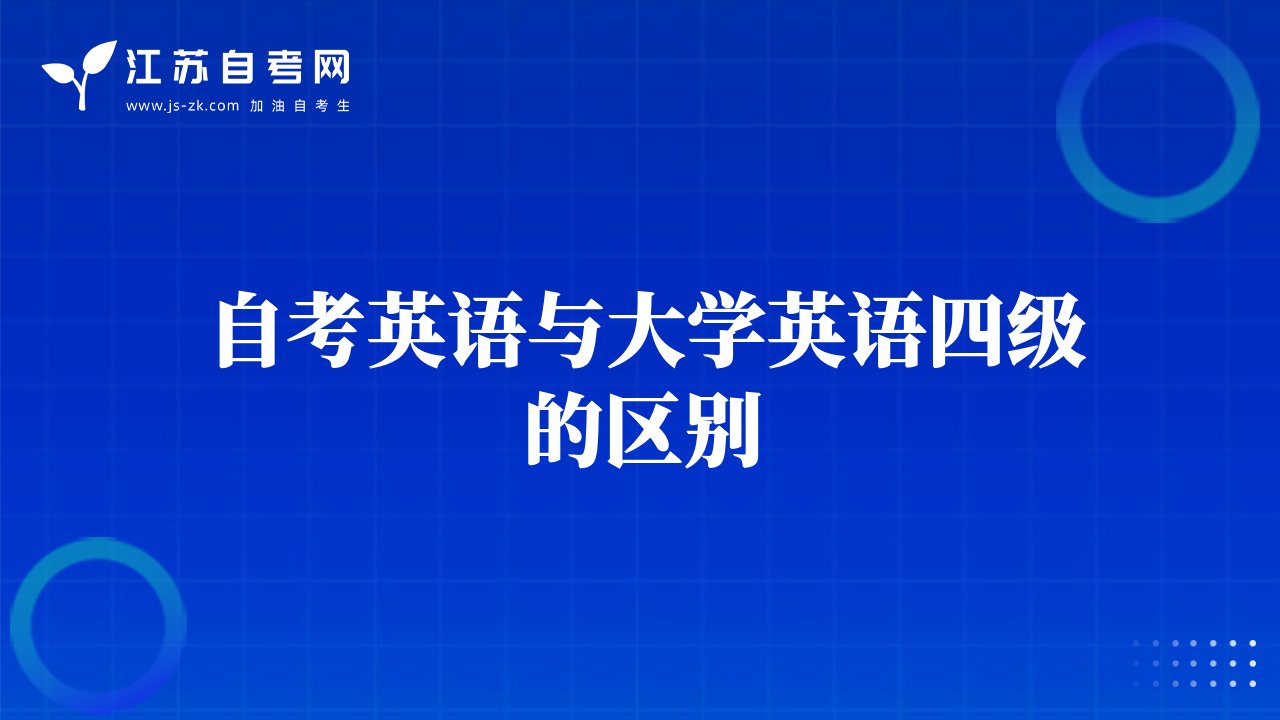 江苏自考网
www.js-zk.com 加油自考生

自考英语与大学英语四级的区别